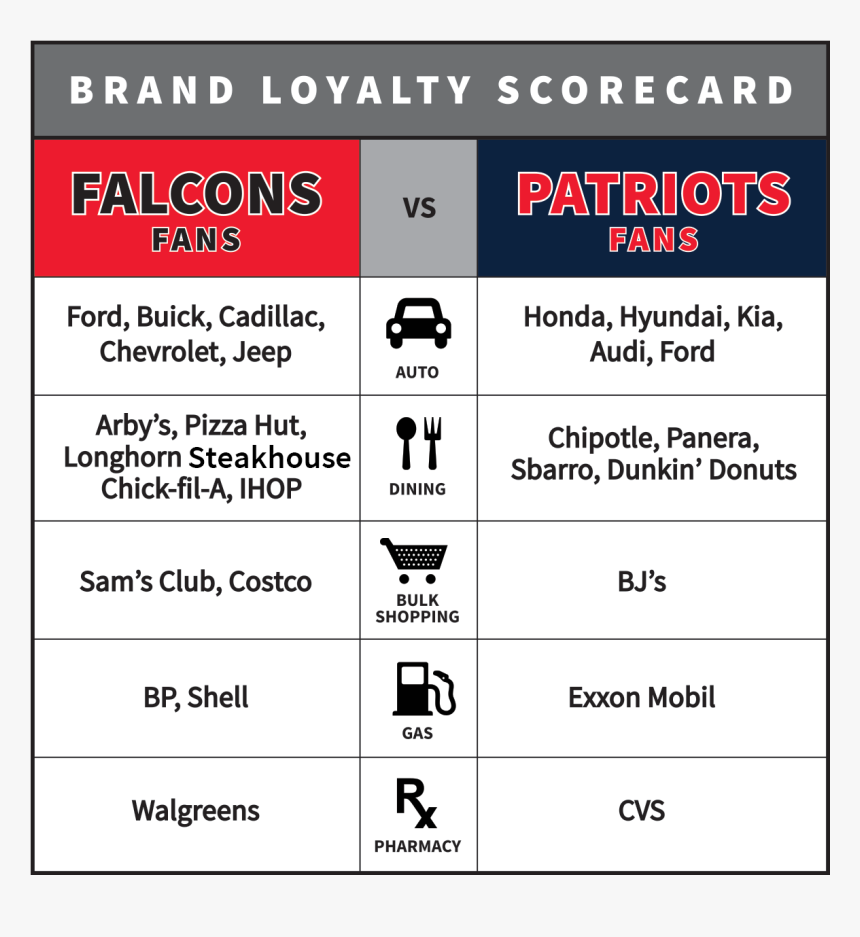 BRAND LOYALTY SCORECARD

| FALCONS FANS | VS | PATRIOTS FANS |
|---|---|---|
| Ford, Buick, Cadillac, Chevrolet, Jeep | AUTO | Honda, Hyundai, Kia, Audi, Ford |
| Arby's, Pizza Hut, Longhorn Steakhouse Chick-fil-A, IHOP | DINING | Chipotle, Panera, Sbarro, Dunkin' Donuts |
| Sam's Club, Costco | BULK SHOPPING | BJ's |
| BP, Shell | GAS | Exxon Mobil |
| Walgreens | Rx PHARMACY | CVS |